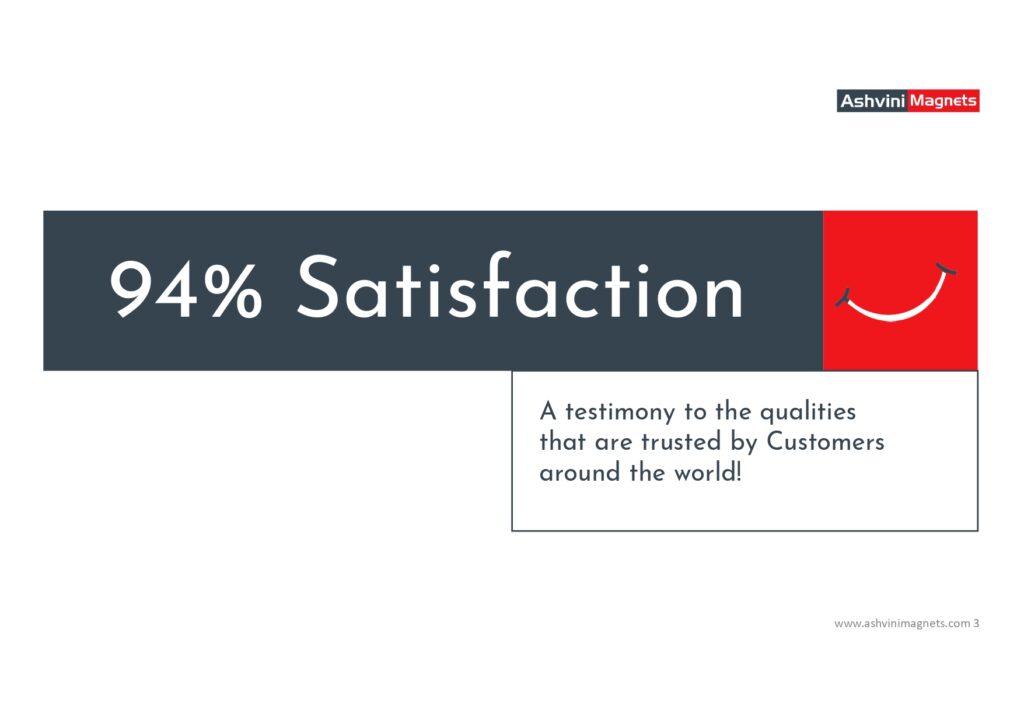 Ashvini Magnets

94% Satisfaction

A testimony to the qualities that are trusted by Customers around the world!

www.ashvinimagnets.com 3